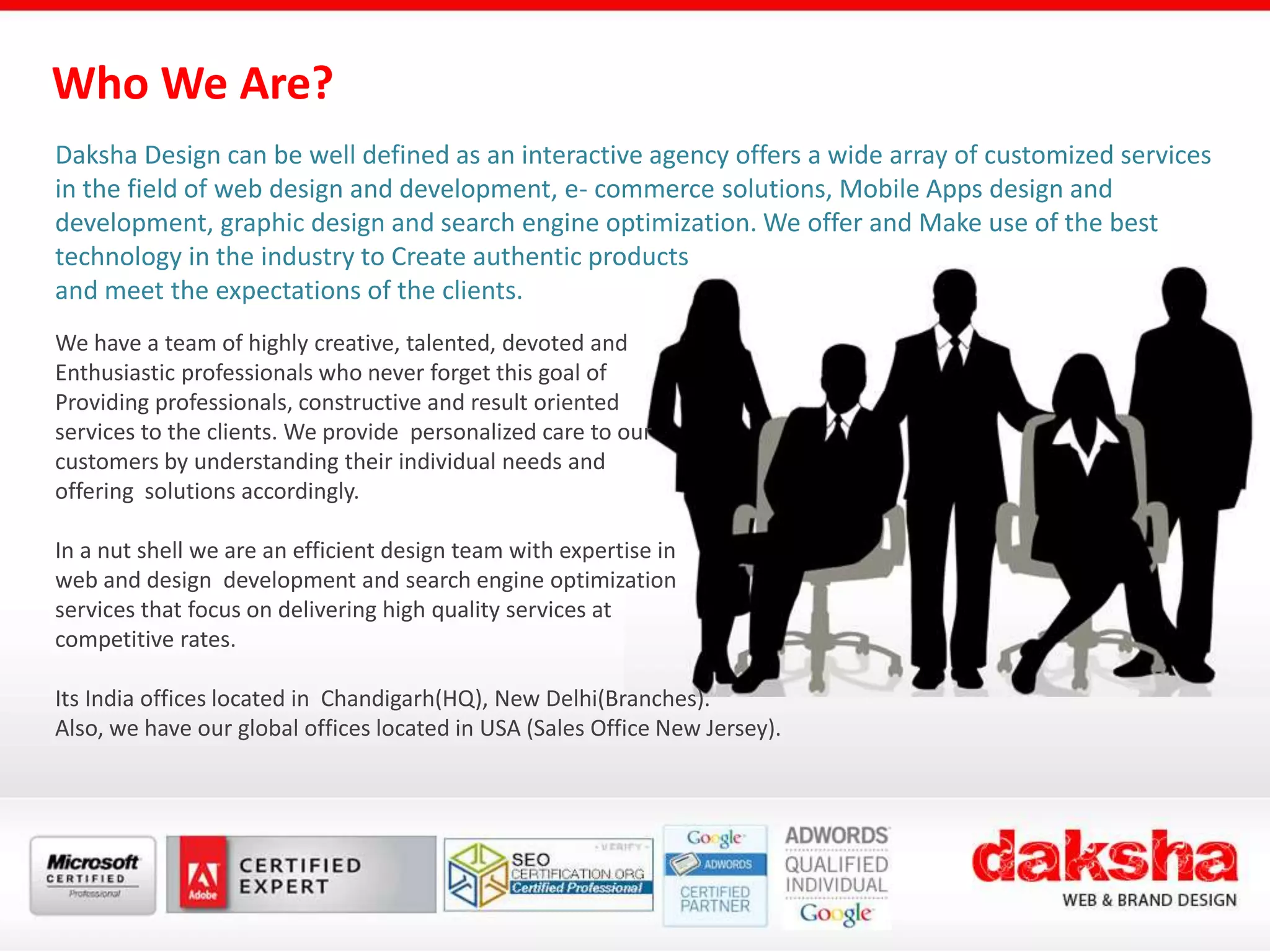 Who We Are?

Daksha Design can be well defined as an interactive agency offers a wide array of customized services in the field of web design and development, e- commerce solutions, Mobile Apps design and development, graphic design and search engine optimization. We offer and Make use of the best technology in the industry to Create authentic products and meet the expectations of the clients.

We have a team of highly creative, talented, devoted and Enthusiastic professionals who never forget this goal of Providing professionals, constructive and result oriented services to the clients. We provide personalized care to our customers by understanding their individual needs and offering solutions accordingly.

In a nut shell we are an efficient design team with expertise in web and design development and search engine optimization services that focus on delivering high quality services at competitive rates.

Its India offices located in Chandigarh(HQ), New Delhi(Branches). Also, we have our global offices located in USA (Sales Office New Jersey).

Microsoft CERTIFIED Professional

Adobe CERTIFIED EXPERT

VERIFY SEO CERTIFICATION.ORG Certified Professional

Google ADWORDS CERTIFIED PARTNER

ADWORDS QUALIFIED INDIVIDUAL Google

daksha WEB & BRAND DESIGN